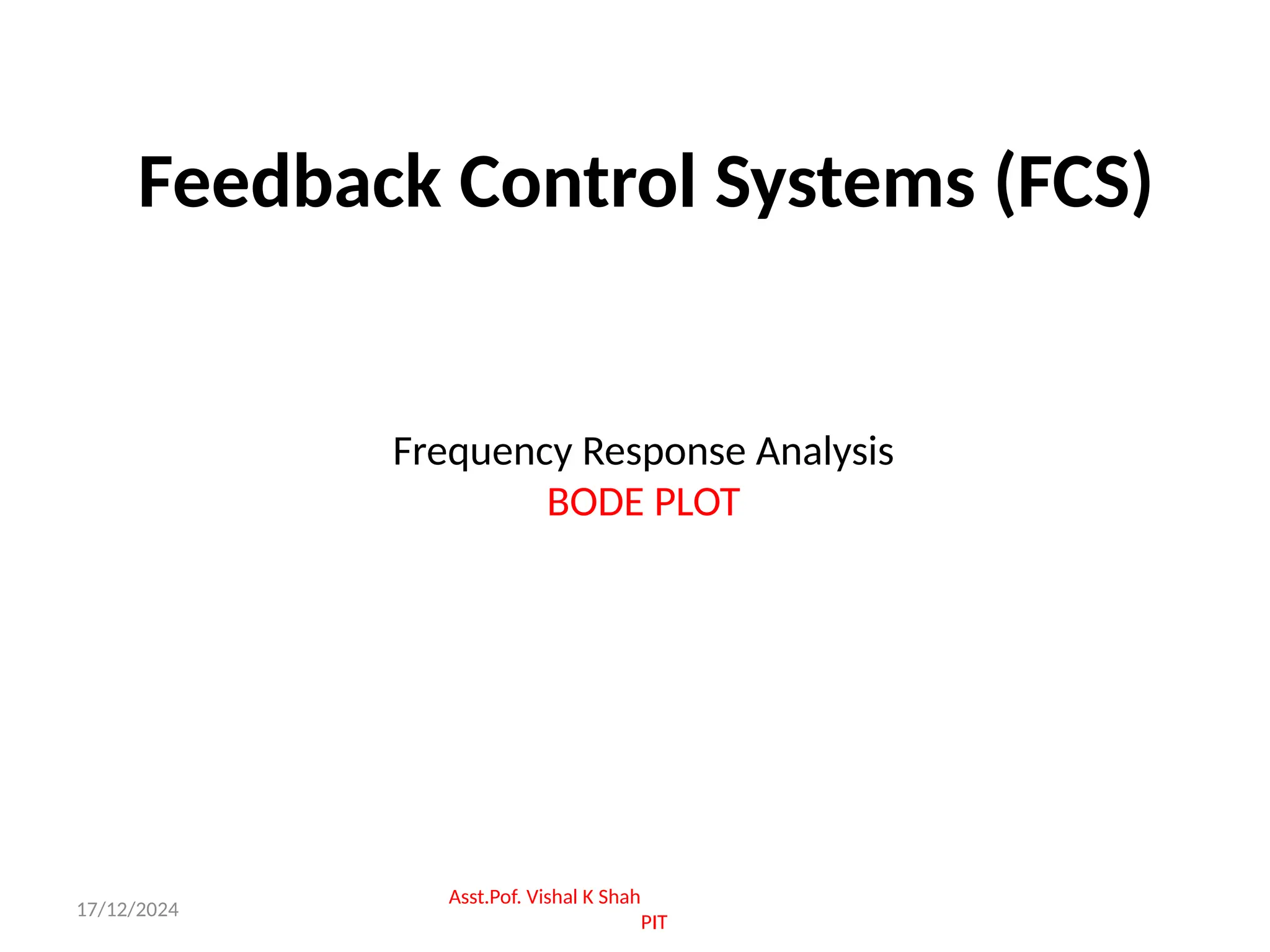 Feedback Control Systems (FCS)

Frequency Response Analysis
BODE PLOT

17/12/2024

Asst.Pof. Vishal K Shah
PIT